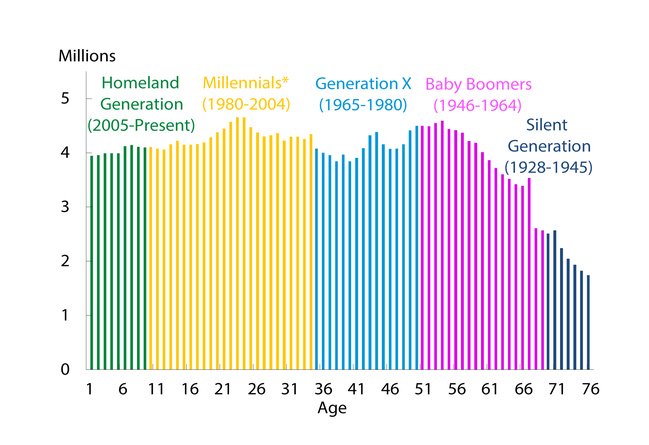 Millions

Homeland Generation (2005-Present)

Millennials* (1980-2004)

Generation X (1965-1980)

Baby Boomers (1946-1964)

Silent Generation (1928-1945)

5
4
3
2
1
0

1 6 11 16 21 26 31 36 41 46 51 56 61 66 71 76

Age